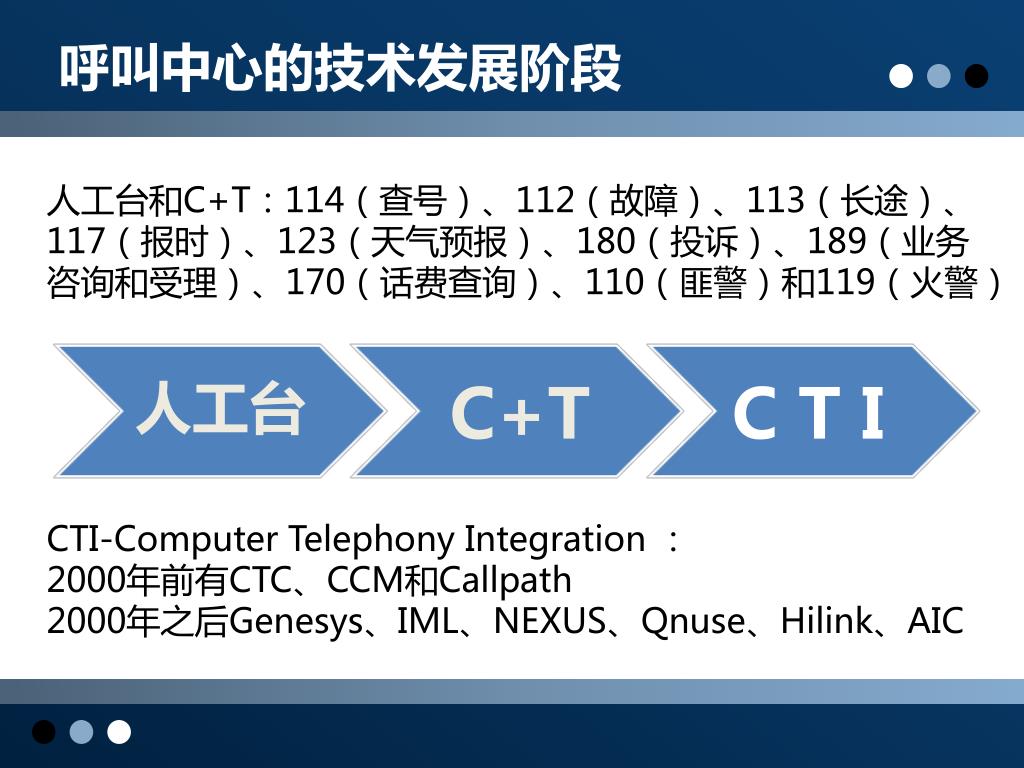 呼叫中心的技术发展阶段

人工台和C+T：114（查号）、112（故障）、113（长途）、117（报时）、123（天气预报）、180（投诉）、189（业务咨询和受理）、170（话费查询）、110（匪警）和119（火警）

人工台

C+T

C T I

CTI-Computer Telephony Integration ：
2000年前有CTC、CCM和Callpath
2000年之后Genesys、IML、NEXUS、Qnuse、Hilink、AIC